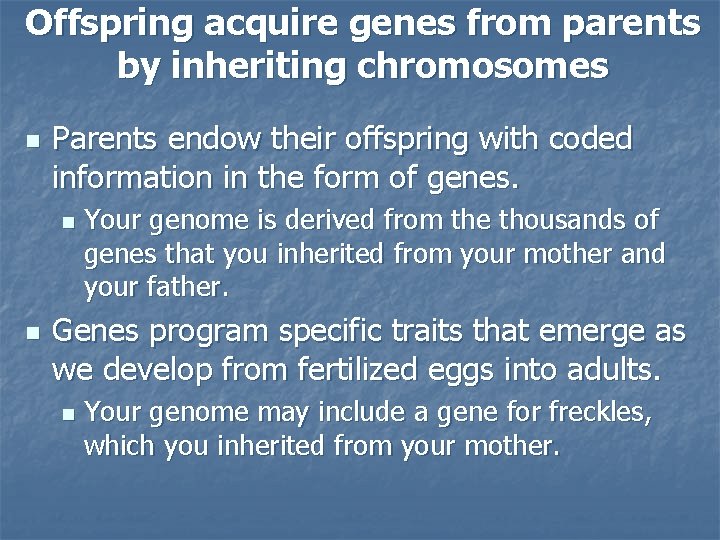 Offspring acquire genes from parents by inheriting chromosomes

- Parents endow their offspring with coded information in the form of genes.
  - Your genome is derived from the thousands of genes that you inherited from your mother and your father.
- Genes program specific traits that emerge as we develop from fertilized eggs into adults.
  - Your genome may include a gene for freckles, which you inherited from your mother.